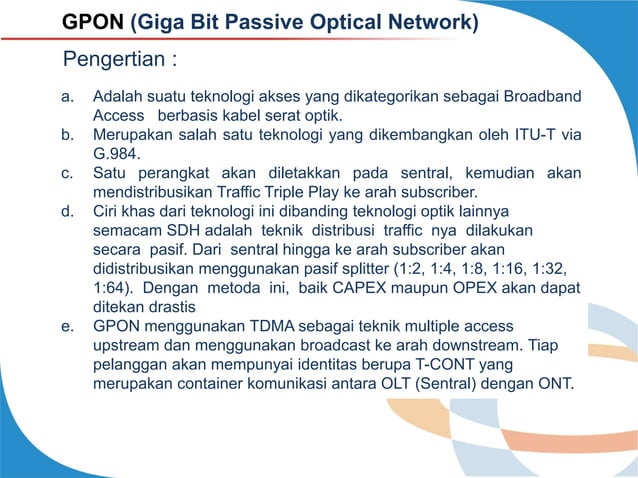 GPON (Giga Bit Passive Optical Network)

Pengertian :

a. Adalah suatu teknologi akses yang dikategorikan sebagai Broadband Access berbasis kabel serat optik.
b. Merupakan salah satu teknologi yang dikembangkan oleh ITU-T via G.984.
c. Satu perangkat akan diletakkan pada sentral, kemudian akan mendistribusikan Traffic Triple Play ke arah subscriber.
d. Ciri khas dari teknologi ini dibanding teknologi optik lainnya semacam SDH adalah teknik distribusi traffic nya dilakukan secara pasif. Dari sentral hingga ke arah subscriber akan didistribusikan menggunakan pasif splitter (1:2, 1:4, 1:8, 1:16, 1:32, 1:64). Dengan metoda ini, baik CAPEX maupun OPEX akan dapat ditekan drastis
e. GPON menggunakan TDMA sebagai teknik multiple access upstream dan menggunakan broadcast ke arah downstream. Tiap pelanggan akan mempunyai identitas berupa T-CONT yang merupakan container komunikasi antara OLT (Sentral) dengan ONT.